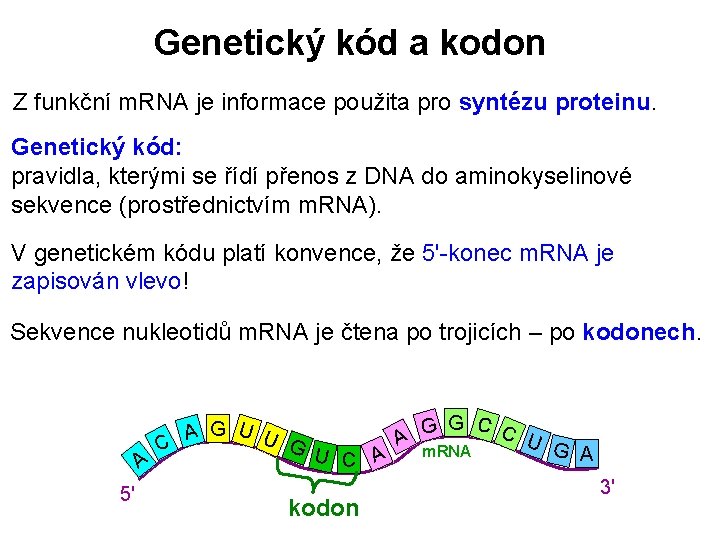 Genetický kód a kodon

Z funkční mRNA je informace použita pro syntézu proteinu.

Genetický kód:
pravidla, kterými se řídí přenos z DNA do aminokyselinové sekvence (prostřednictvím mRNA).

V genetickém kódu platí konvence, že 5'-konec mRNA je zapisován vlevo!

Sekvence nukleotidů mRNA je čtena po trojicích – po kodonech.

A C A G U U G U C A A G G C C U G A

mRNA

5'

3'

kodon